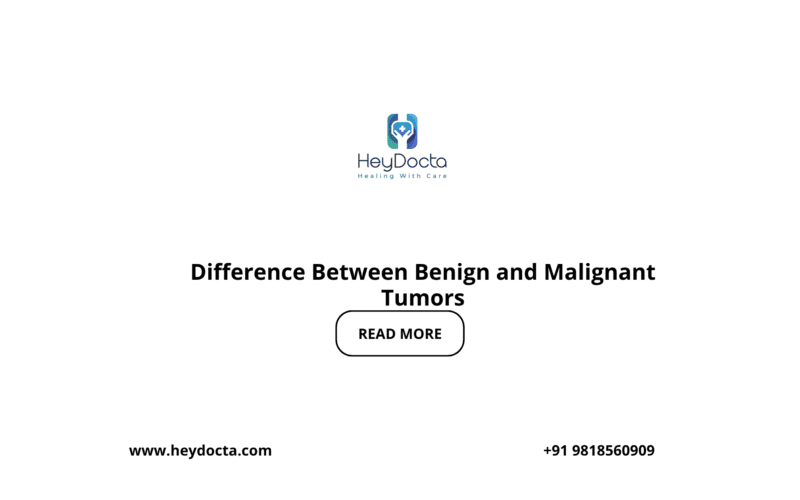 HeyDocta
Healing With Care

Difference Between Benign and Malignant Tumors

READ MORE

www.heydocta.com

+91 9818560909